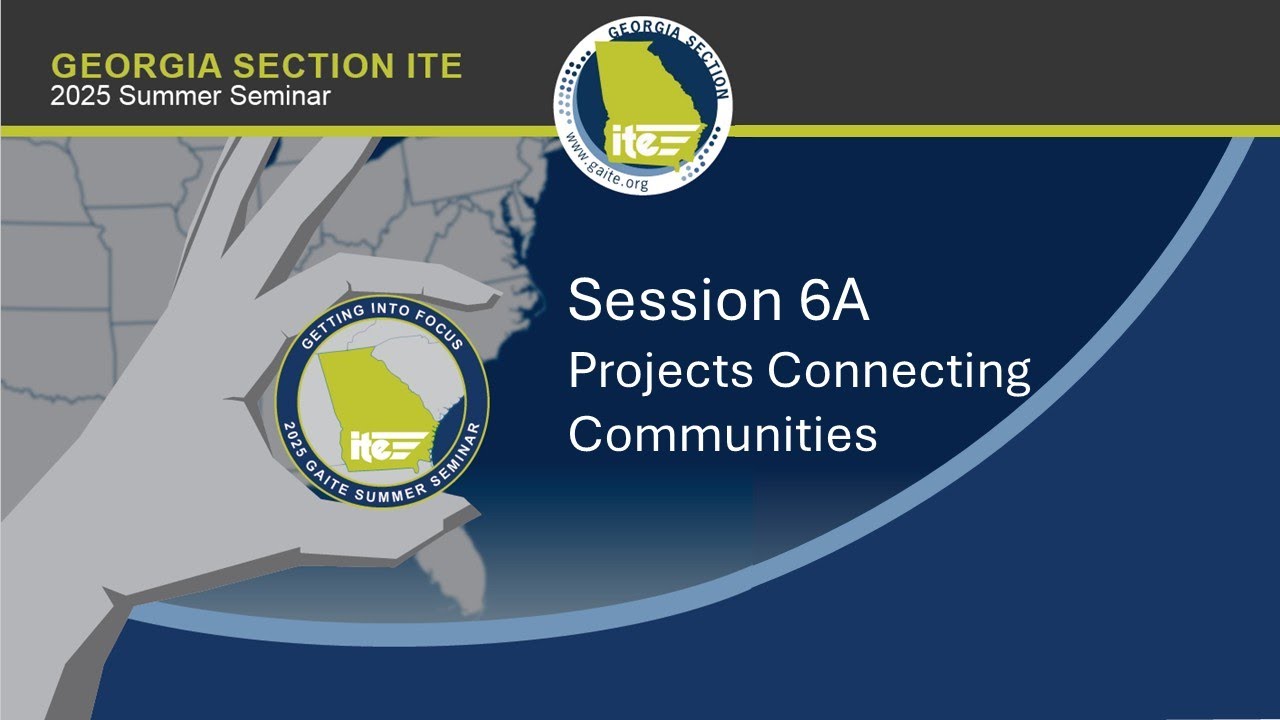 GEORGIA SECTION ITE
2025 Summer Seminar

GEORGIA SECTION
ite
www.gaite.org

GETTING INTO FOCUS
ite
2025 GAITE SUMMER SEMINAR

Session 6A
Projects Connecting Communities